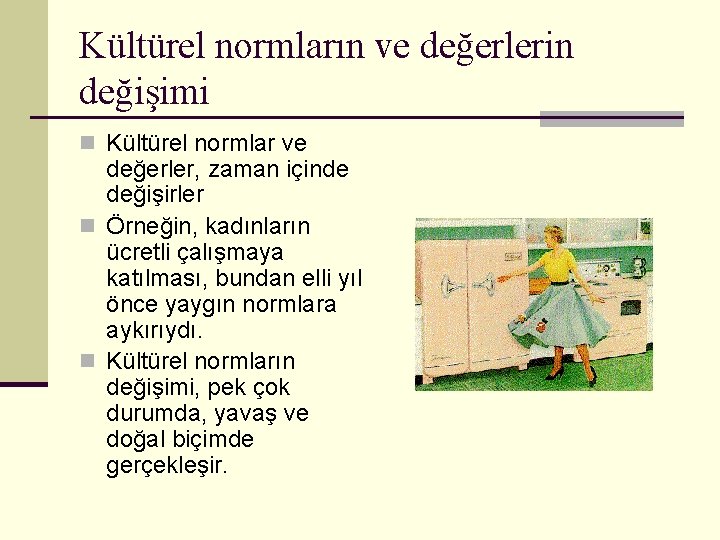 Kültürel normların ve değerlerin değişimi

Kültürel normlar ve değerler, zaman içinde değişirler

Örneğin, kadınların ücretli çalışmaya katılması, bundan elli yıl önce yaygın normlara aykırıydı.

Kültürel normların değişimi, pek çok durumda, yavaş ve doğal biçimde gerçekleşir.